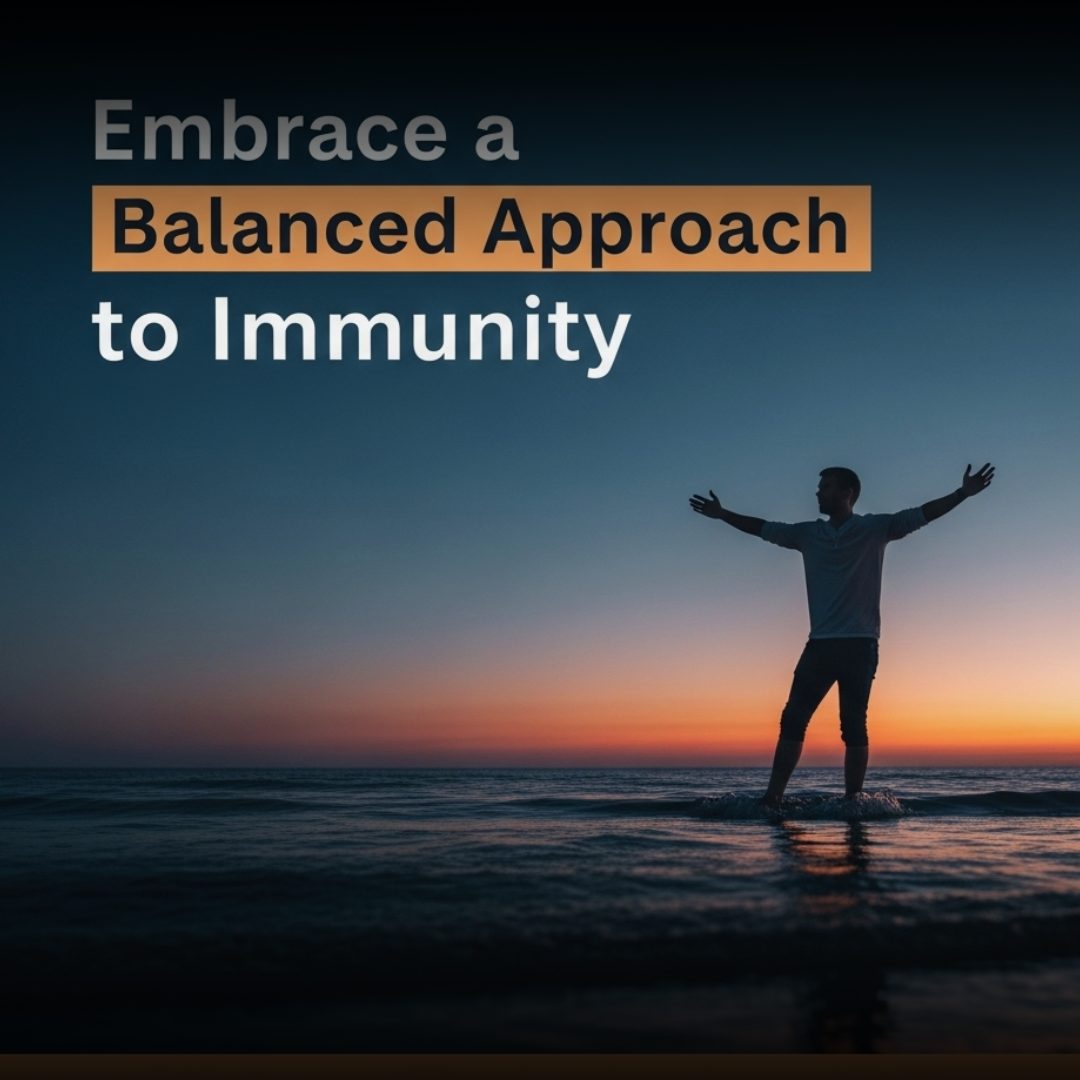 Embrace a
Balanced Approach
to Immunity